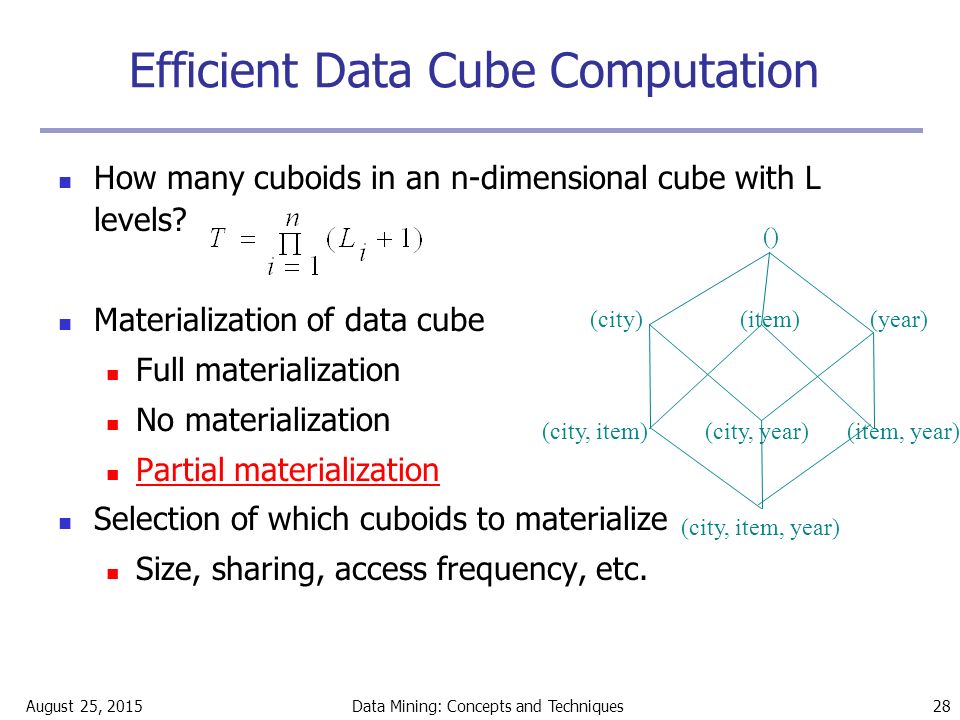 Efficient Data Cube Computation

How many cuboids in an n-dimensional cube with L levels? $T = \prod_{i=1}^{n} (L_i + 1)$

Materialization of data cube

Full materialization

No materialization

Partial materialization

Selection of which cuboids to materialize

Size, sharing, access frequency, etc.

()

(city)

(item)

(year)

(city, item)

(city, year)

(item, year)

(city, item, year)

August 25, 2015

Data Mining: Concepts and Techniques

28